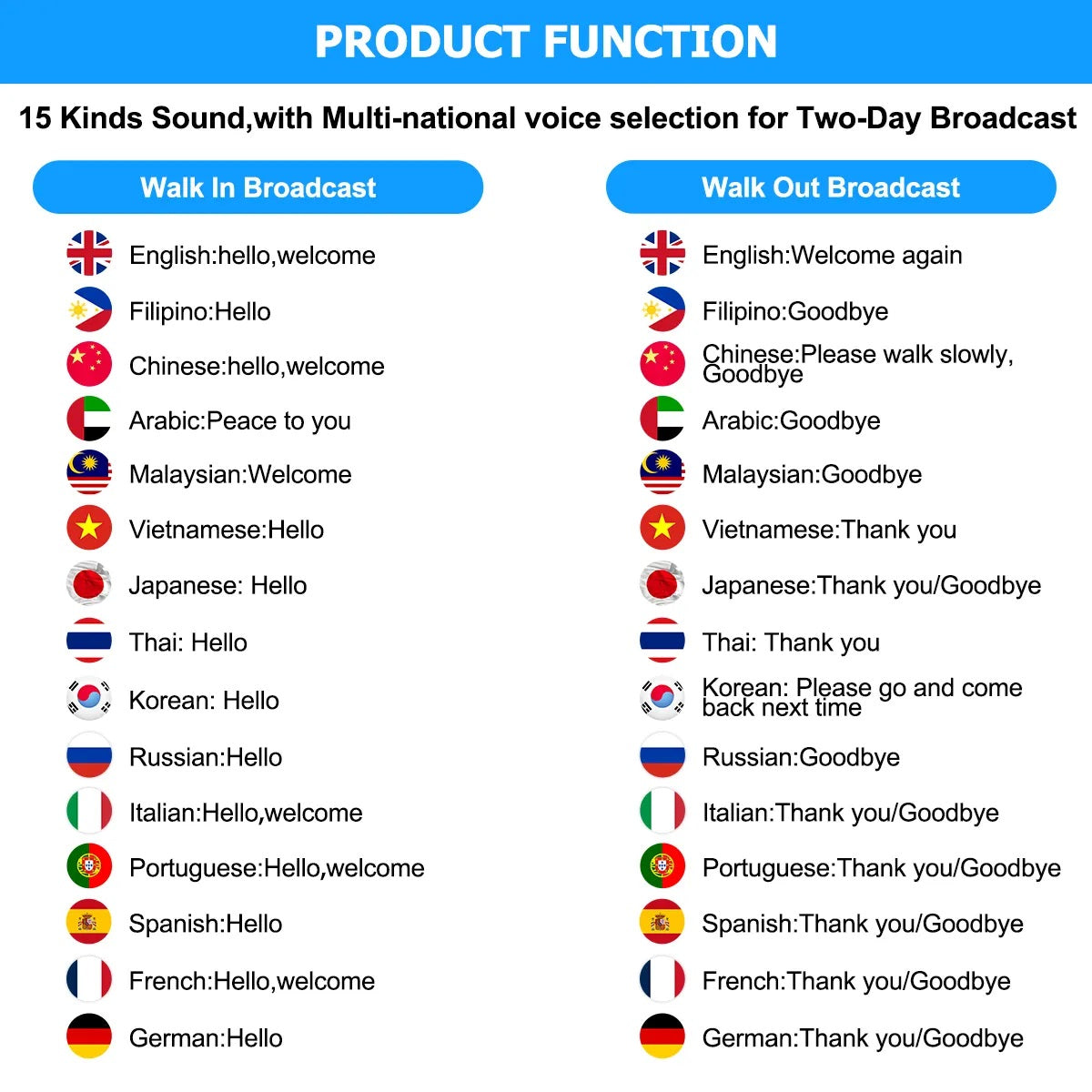 PRODUCT FUNCTION

15 Kinds Sound,with Multi-national voice selection for Two-Day Broadcast

Walk In Broadcast

English:hello,welcome
Filipino:Hello
Chinese:hello,welcome
Arabic:Peace to you
Malaysian:Welcome
Vietnamese:Hello
Japanese: Hello
Thai: Hello
Korean: Hello
Russian:Hello
Italian:Hello,welcome
Portuguese:Hello,welcome
Spanish:Hello
French:Hello,welcome
German:Hello

Walk Out Broadcast

English:Welcome again
Filipino:Goodbye
Chinese:Please walk slowly, Goodbye
Arabic:Goodbye
Malaysian:Goodbye
Vietnamese:Thank you
Japanese:Thank you/Goodbye
Thai: Thank you
Korean: Please go and come back next time
Russian:Goodbye
Italian:Thank you/Goodbye
Portuguese:Thank you/Goodbye
Spanish:Thank you/Goodbye
French:Thank you/Goodbye
German:Thank you/Goodbye